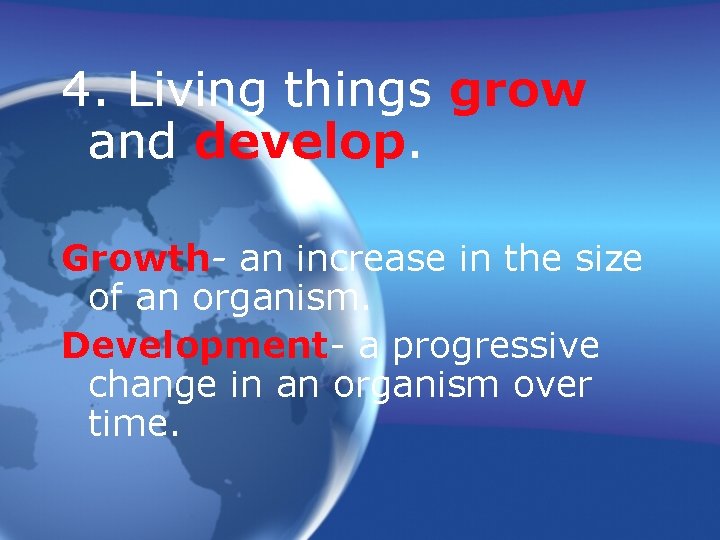 4. Living things grow and develop.

Growth- an increase in the size of an organism.

Development- a progressive change in an organism over time.